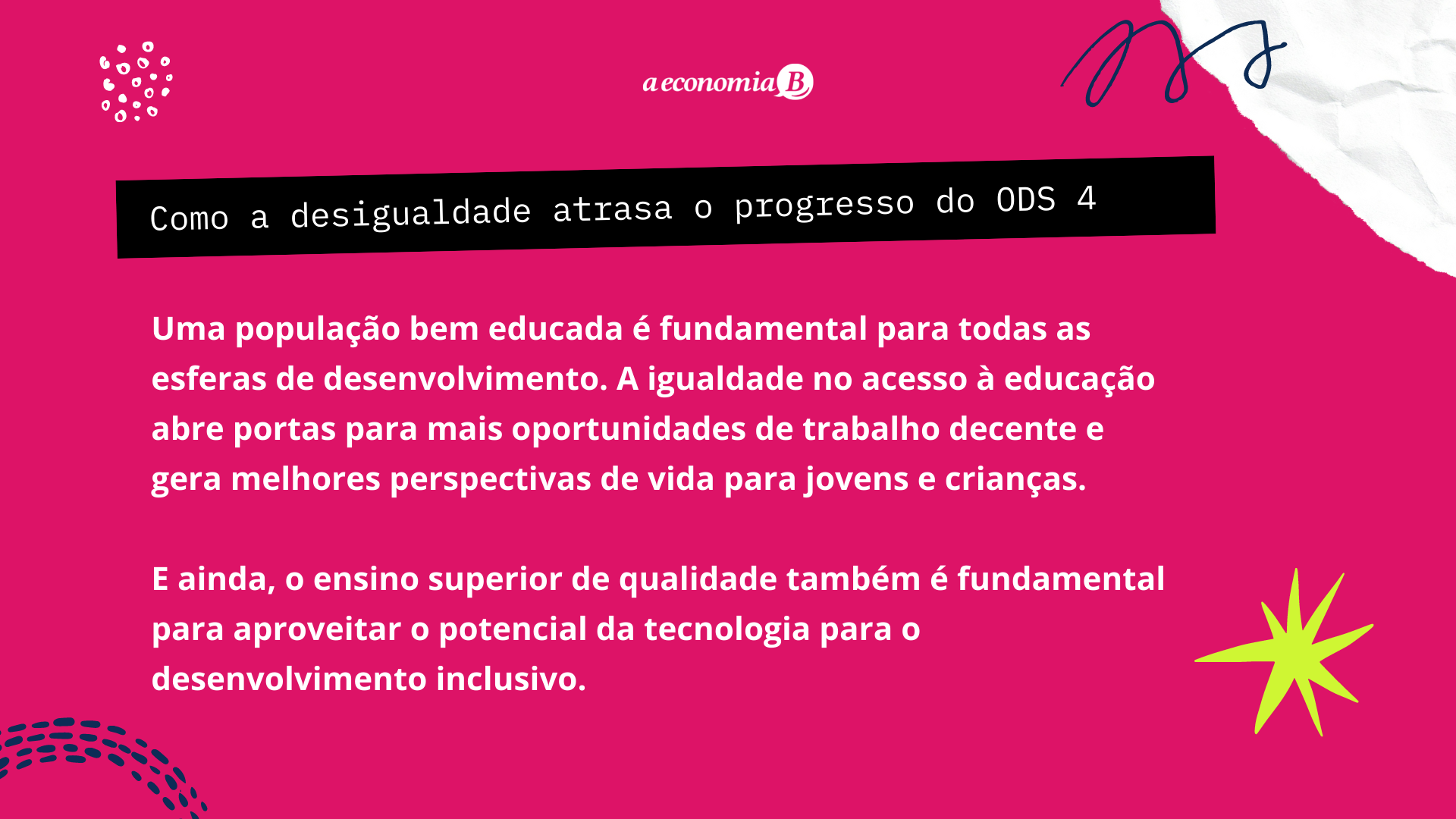 a economia B

Como a desigualdade atrasa o progresso do ODS 4

Uma população bem educada é fundamental para todas as esferas de desenvolvimento. A igualdade no acesso à educação abre portas para mais oportunidades de trabalho decente e gera melhores perspectivas de vida para jovens e crianças.

E ainda, o ensino superior de qualidade também é fundamental para aproveitar o potencial da tecnologia para o desenvolvimento inclusivo.